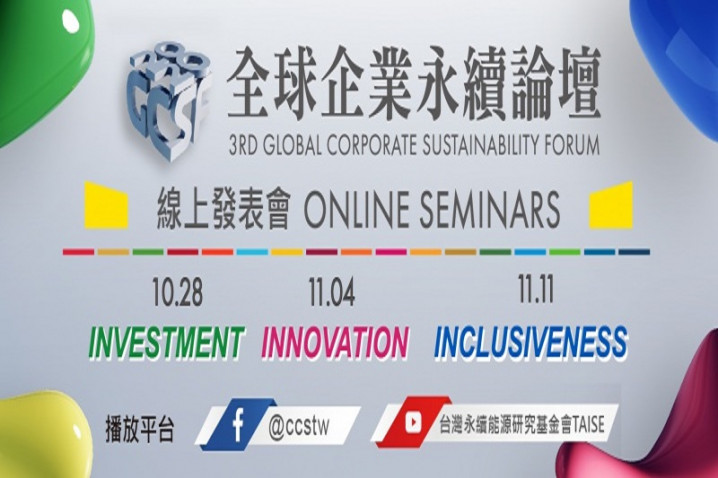 GCSF
全球企業永續論壇
3RD GLOBAL CORPORATE SUSTAINABILITY FORUM

線上發表會 ONLINE SEMINARS

10.28
INVESTMENT

11.04
INNOVATION

11.11
INCLUSIVENESS

播放平台
f @ccstw
台灣永續能源研究基金會TAISE